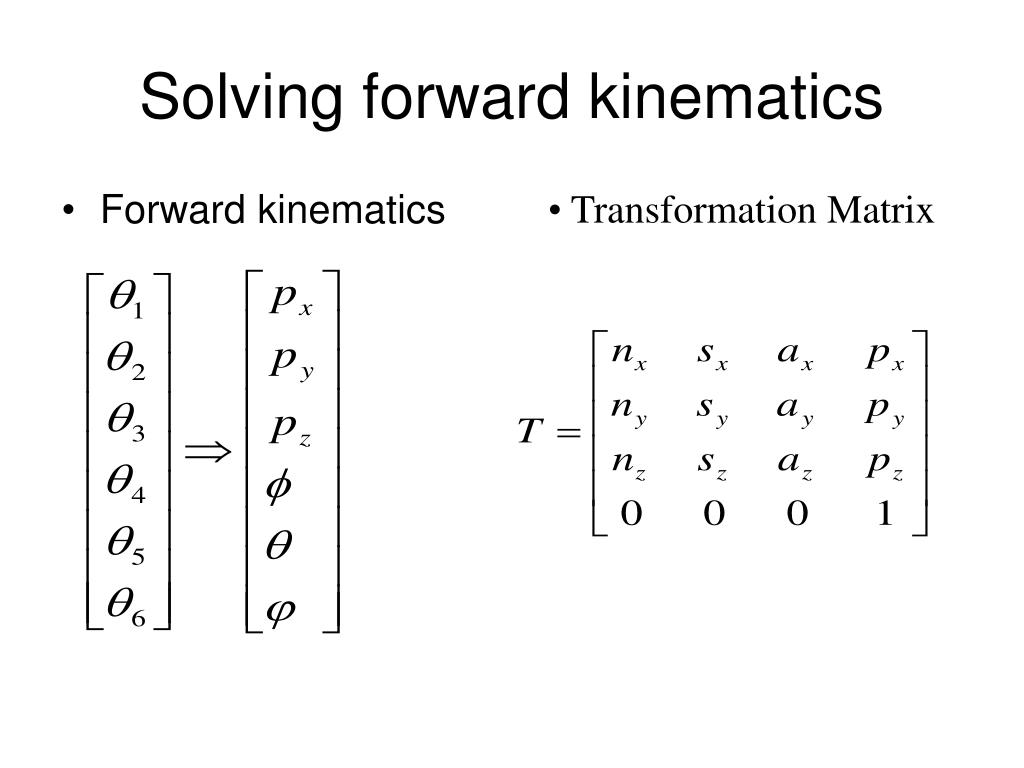 Solving forward kinematics

• Forward kinematics

$\begin{bmatrix} \theta_1 \\ \theta_2 \\ \theta_3 \\ \theta_4 \\ \theta_5 \\ \theta_6 \end{bmatrix} \Rightarrow \begin{bmatrix} p_x \\ p_y \\ p_z \\ \phi \\ \theta \\ \varphi \end{bmatrix}$

• Transformation Matrix

$T = \begin{bmatrix} n_x & s_x & a_x & p_x \\ n_y & s_y & a_y & p_y \\ n_z & s_z & a_z & p_z \\ 0 & 0 & 0 & 1 \end{bmatrix}$